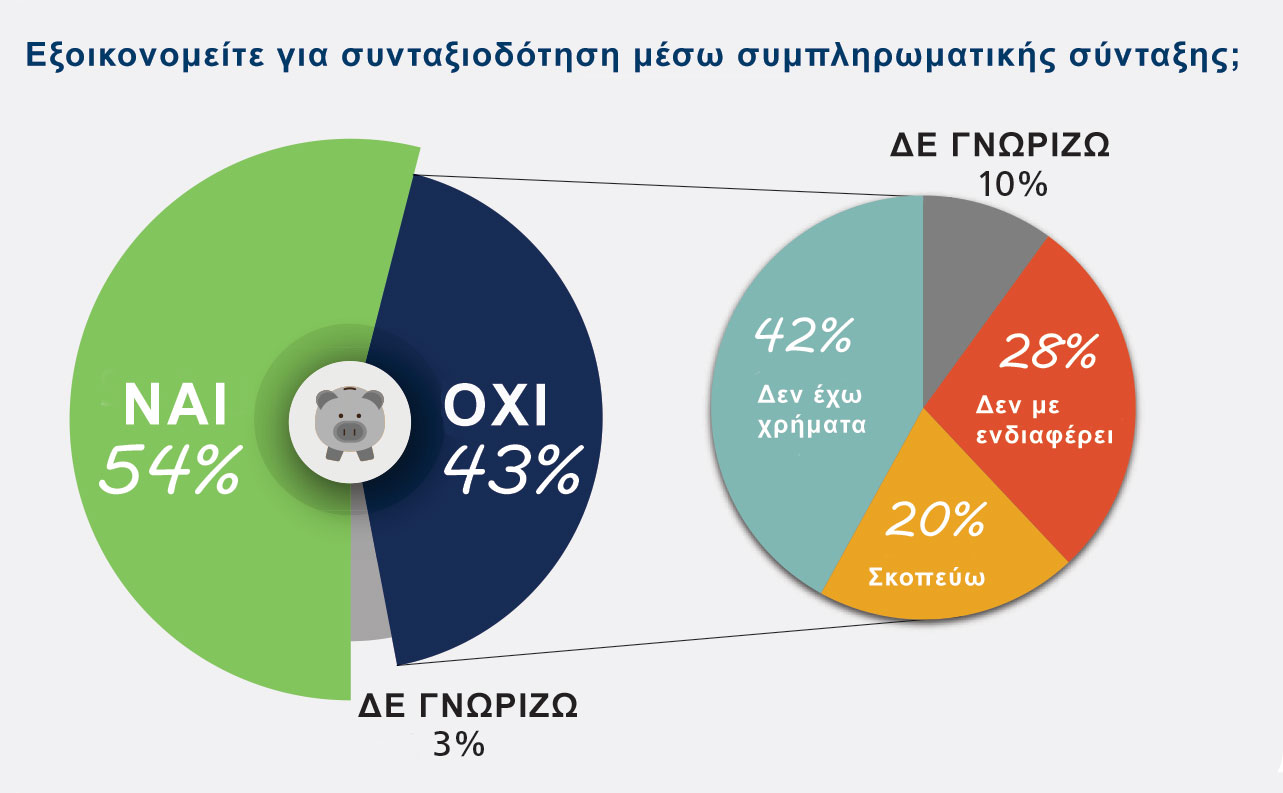 Εξοικονομείτε για συνταξιοδότηση μέσω συμπληρωματικής σύνταξης;

ΝΑΙ
54%

ΟΧΙ
43%

ΔΕ ΓΝΩΡΙΖΩ
3%

ΔΕ ΓΝΩΡΙΖΩ
10%

42%
Δεν έχω χρήματα

28%
Δεν με ενδιαφέρει

20%
Σκοπεύω